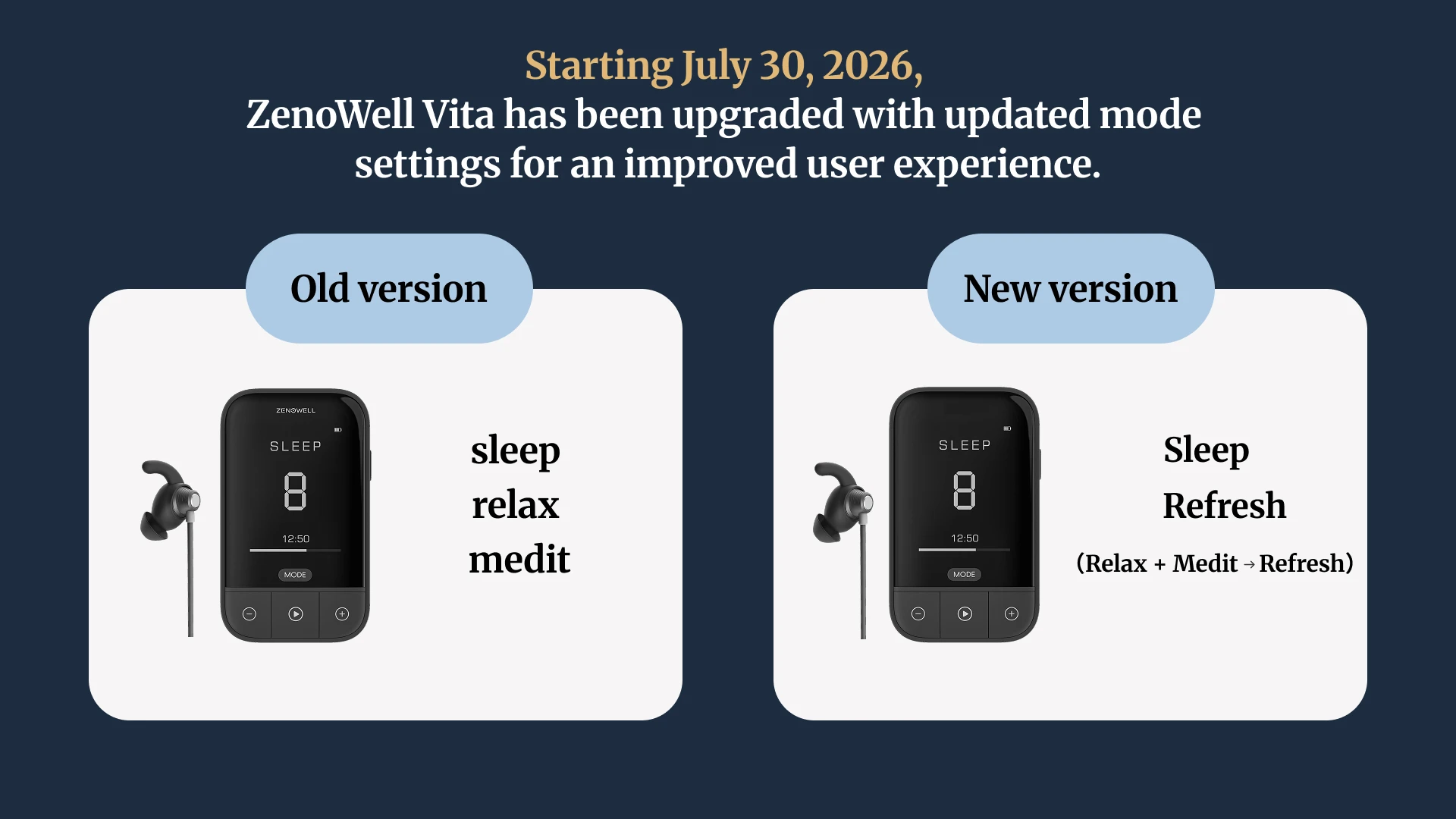 Starting July 30, 2026,
ZenoWell Vita has been upgraded with updated mode settings for an improved user experience.

Old version

ZENOWELL
SLEEP
8
12:50
MODE

sleep
relax
medit

New version

SLEEP
8
12:50
MODE

Sleep
Refresh
(Relax + Medit → Refresh)